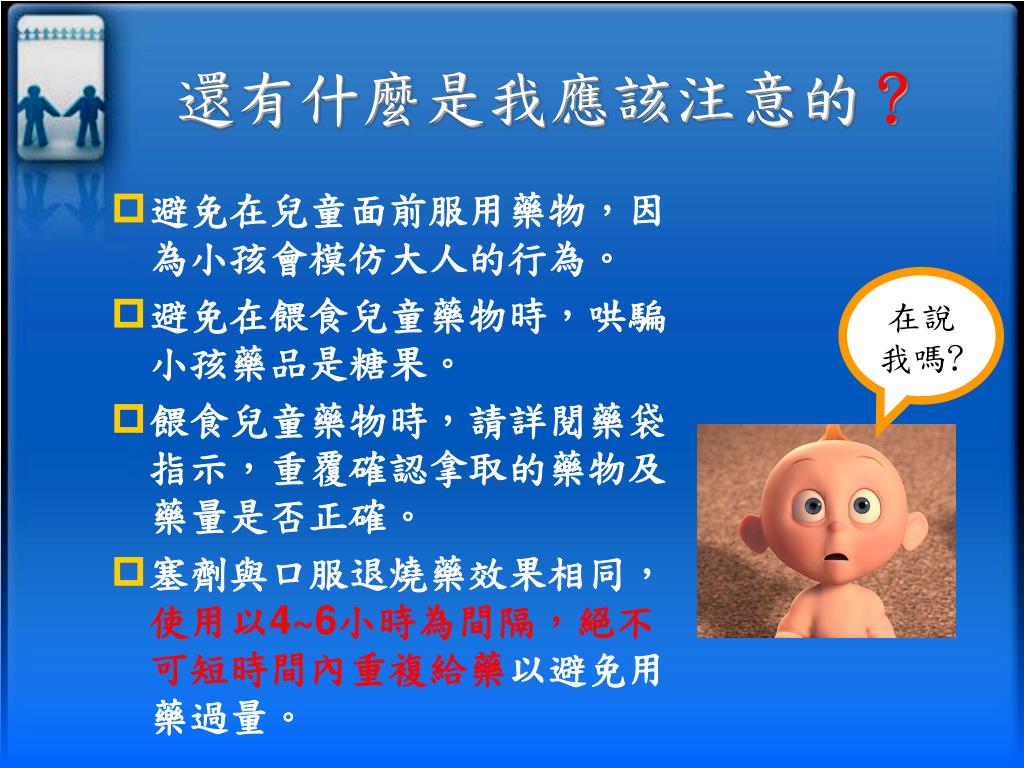 還有什麼是我應該注意的？

避免在兒童面前服用藥物，因為小孩會模仿大人的行為。

避免在餵食兒童藥物時，哄騙小孩藥品是糖果。

餵食兒童藥物時，請詳閱藥袋指示，重覆確認拿取的藥物及藥量是否正確。

塞劑與口服退燒藥效果相同，使用以4~6小時為間隔，絕不可短時間內重複給藥以避免用藥過量。

在說我嗎?